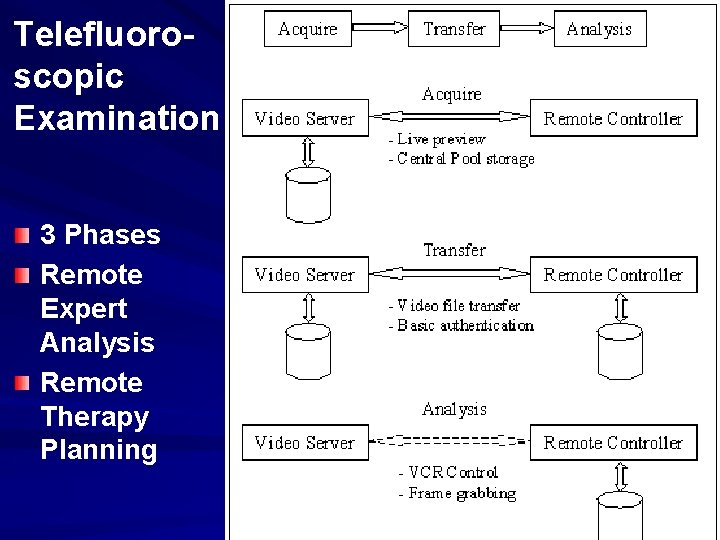 Telefluoroscopic Examination

3 Phases
Remote Expert Analysis
Remote Therapy Planning

Acquire
Transfer
Analysis

Acquire
Video Server
Remote Controller
- Live preview
- Central Pool storage

Transfer
Video Server
Remote Controller
- Video file transfer
- Basic authentication

Analysis
Video Server
Remote Controller
- VCR Control
- Frame grabbing